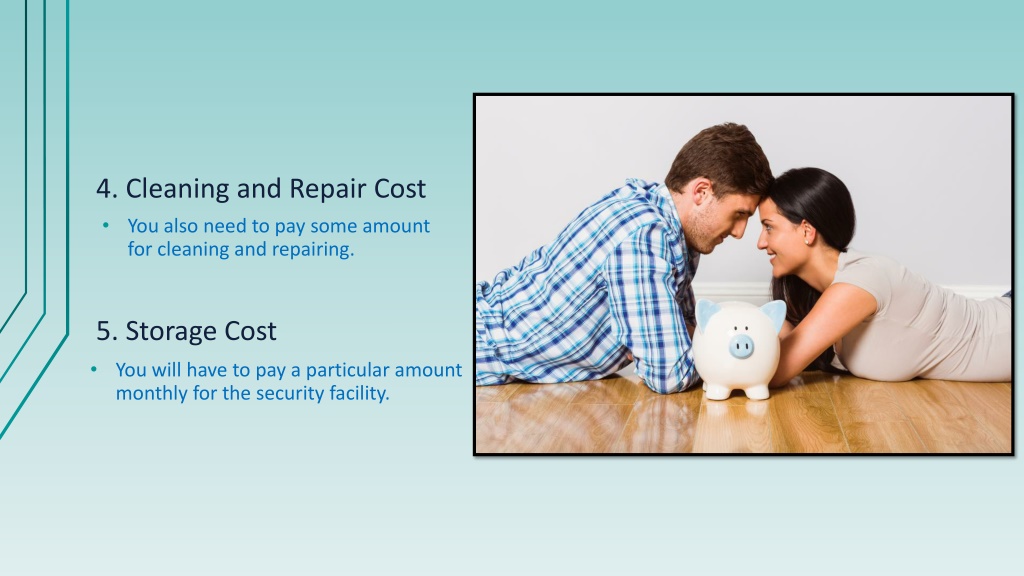 4. Cleaning and Repair Cost

• You also need to pay some amount for cleaning and repairing.

5. Storage Cost

• You will have to pay a particular amount monthly for the security facility.